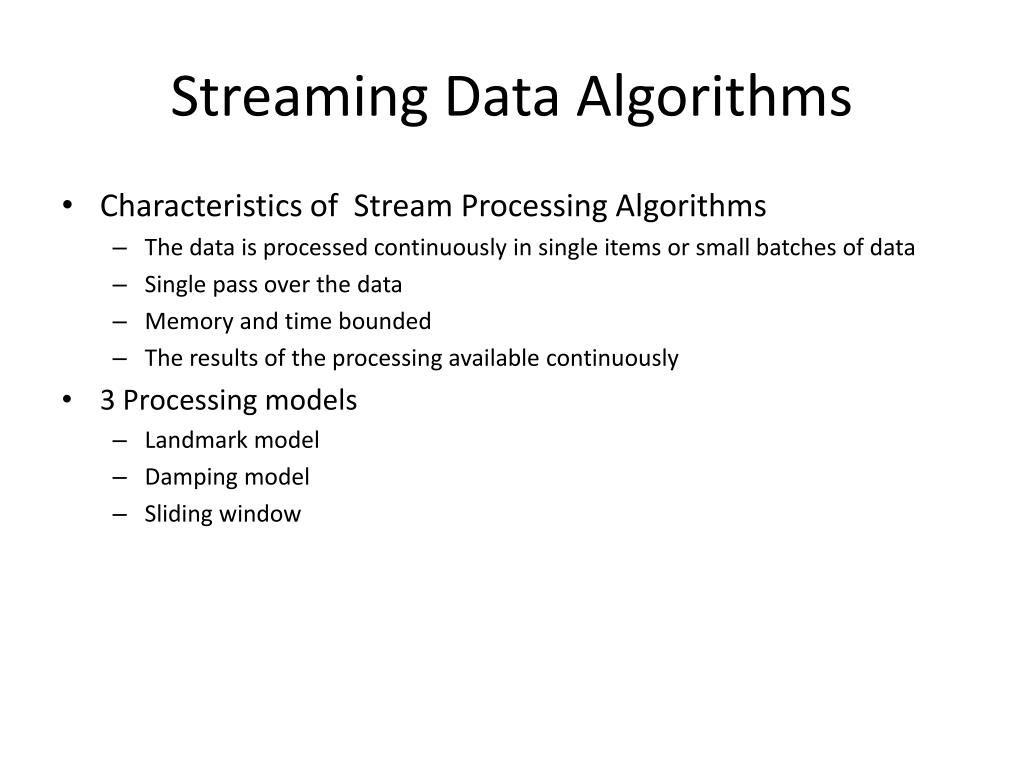 Streaming Data Algorithms

• Characteristics of Stream Processing Algorithms
– The data is processed continuously in single items or small batches of data
– Single pass over the data
– Memory and time bounded
– The results of the processing available continuously
• 3 Processing models
– Landmark model
– Damping model
– Sliding window